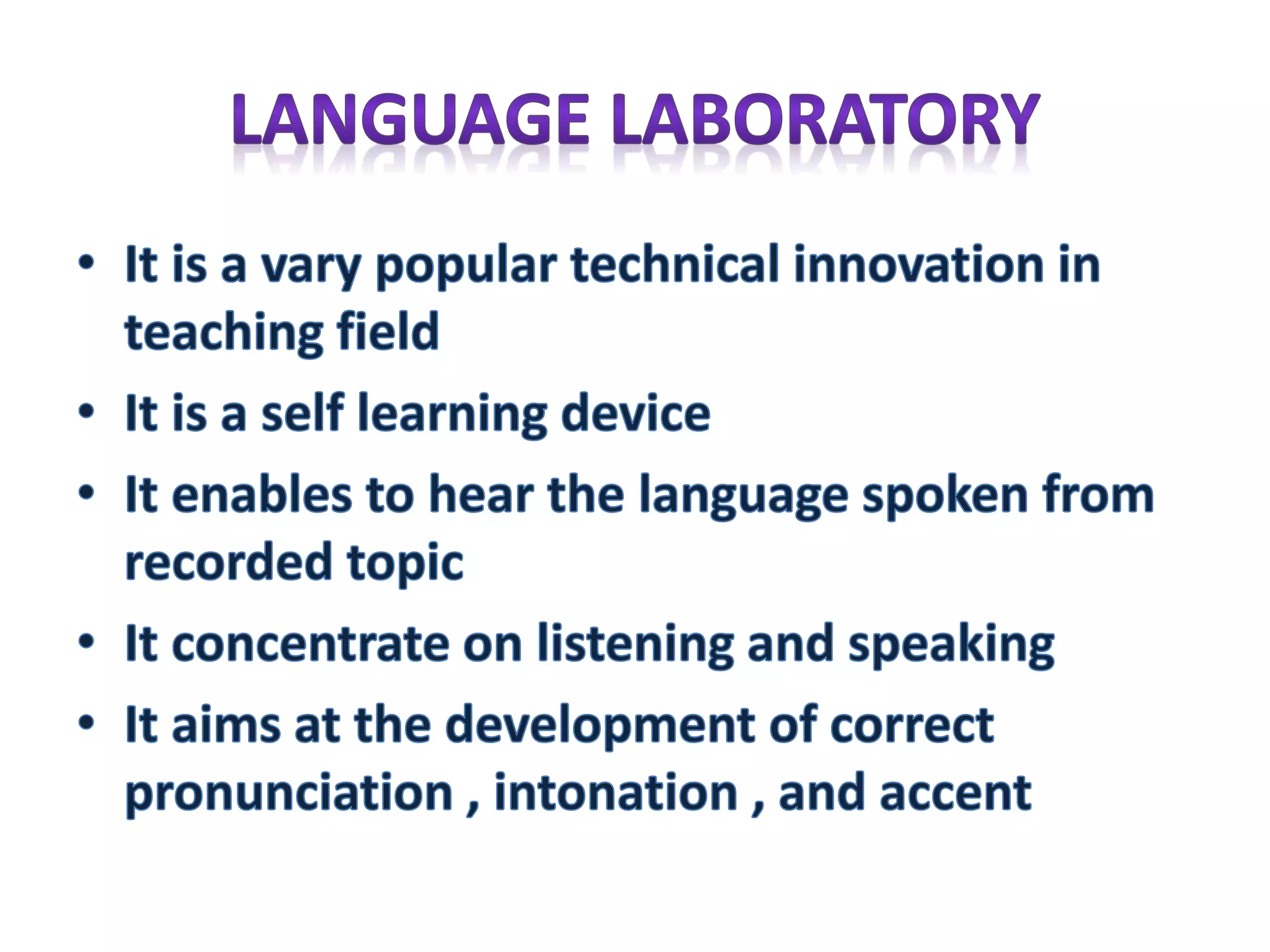 LANGUAGE LABORATORY

• It is a vary popular technical innovation in teaching field
• It is a self learning device
• It enables to hear the language spoken from recorded topic
• It concentrate on listening and speaking
• It aims at the development of correct pronunciation , intonation , and accent